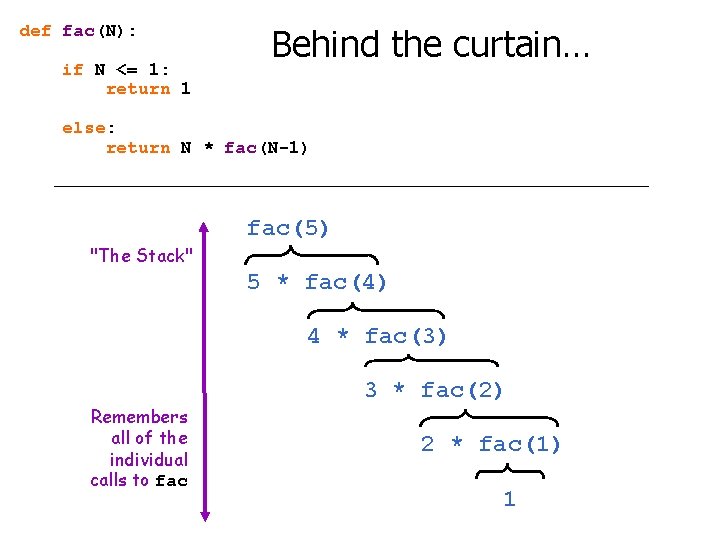 def fac(N):

    if N <= 1:
        return 1

    else:
        return N * fac(N-1)

Behind the curtain…

"The Stack"

Remembers all of the individual calls to fac

fac(5)

5 * fac(4)

4 * fac(3)

3 * fac(2)

2 * fac(1)

1